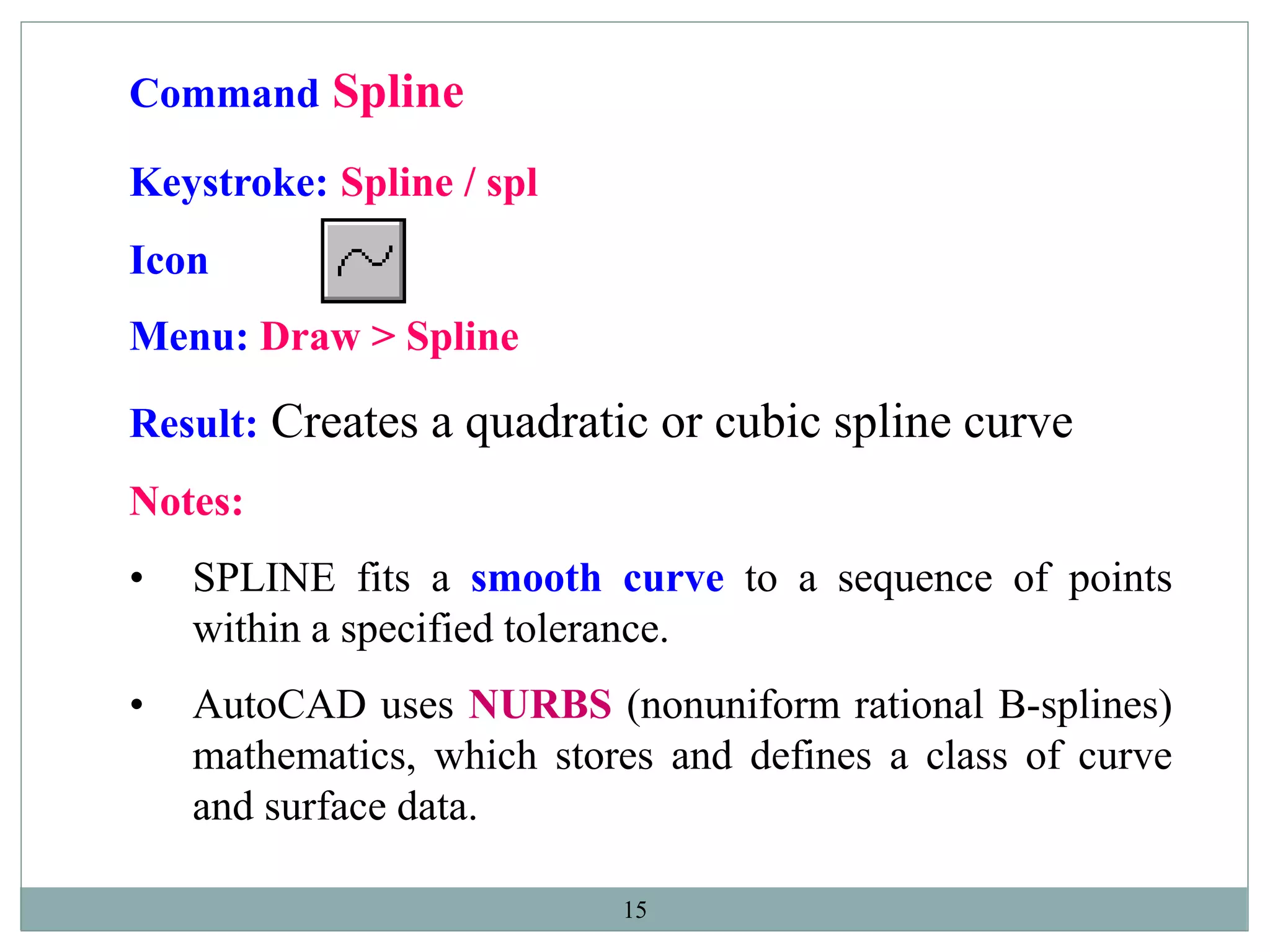 Command Spline

Keystroke: Spline / spl

Icon

Menu: Draw > Spline

Result: Creates a quadratic or cubic spline curve

Notes:

• SPLINE fits a smooth curve to a sequence of points within a specified tolerance.

• AutoCAD uses NURBS (nonuniform rational B-splines) mathematics, which stores and defines a class of curve and surface data.

15